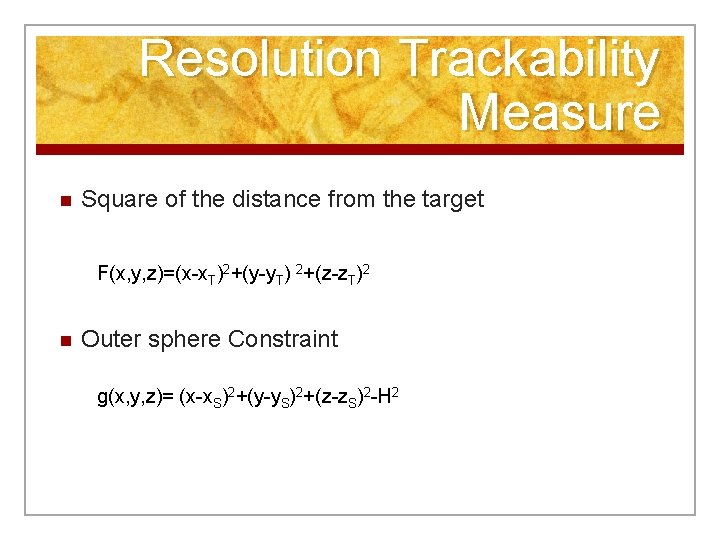 Resolution Trackability Measure

Square of the distance from the target

$F(x,y,z)=(x-x_T)^2+(y-y_T)^2+(z-z_T)^2$

Outer sphere Constraint

$g(x,y,z)= (x-x_S)^2+(y-y_S)^2+(z-z_S)^2-H^2$